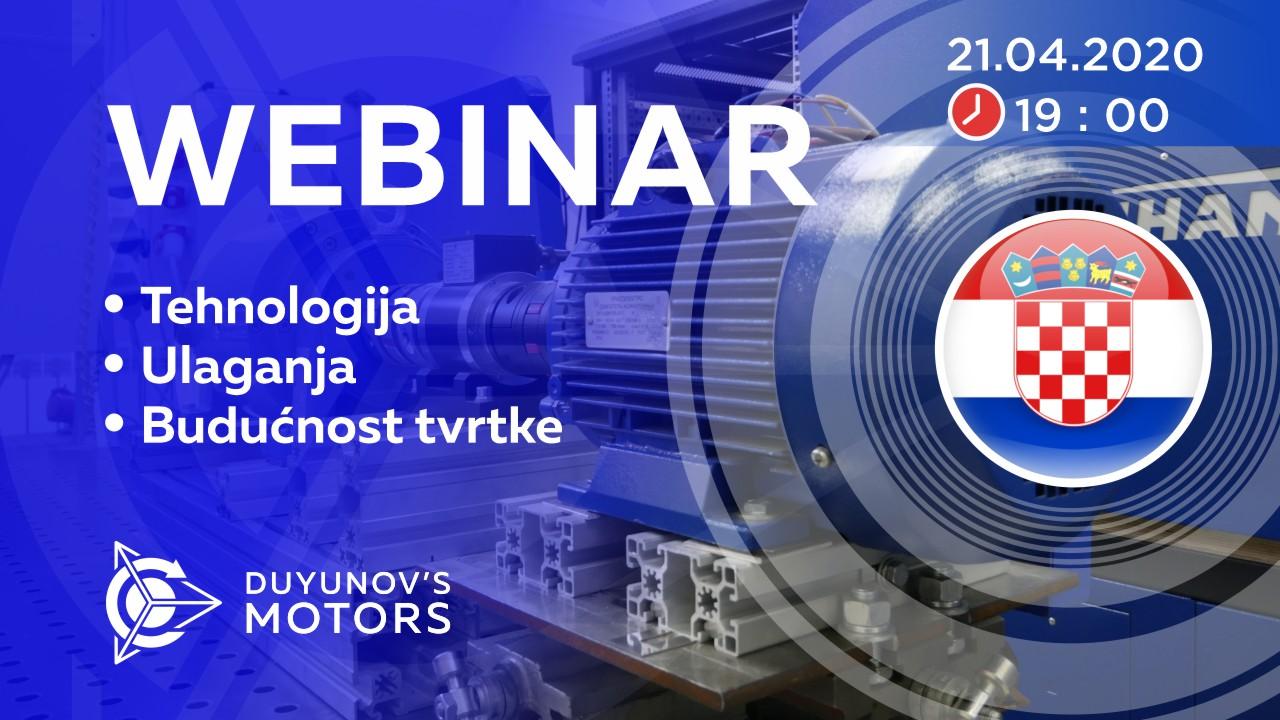 WEBINAR

21.04.2020
19 : 00

• Tehnologija
• Ulaganja
• Budućnost tvrtke

DUYUNOV'S
MOTORS